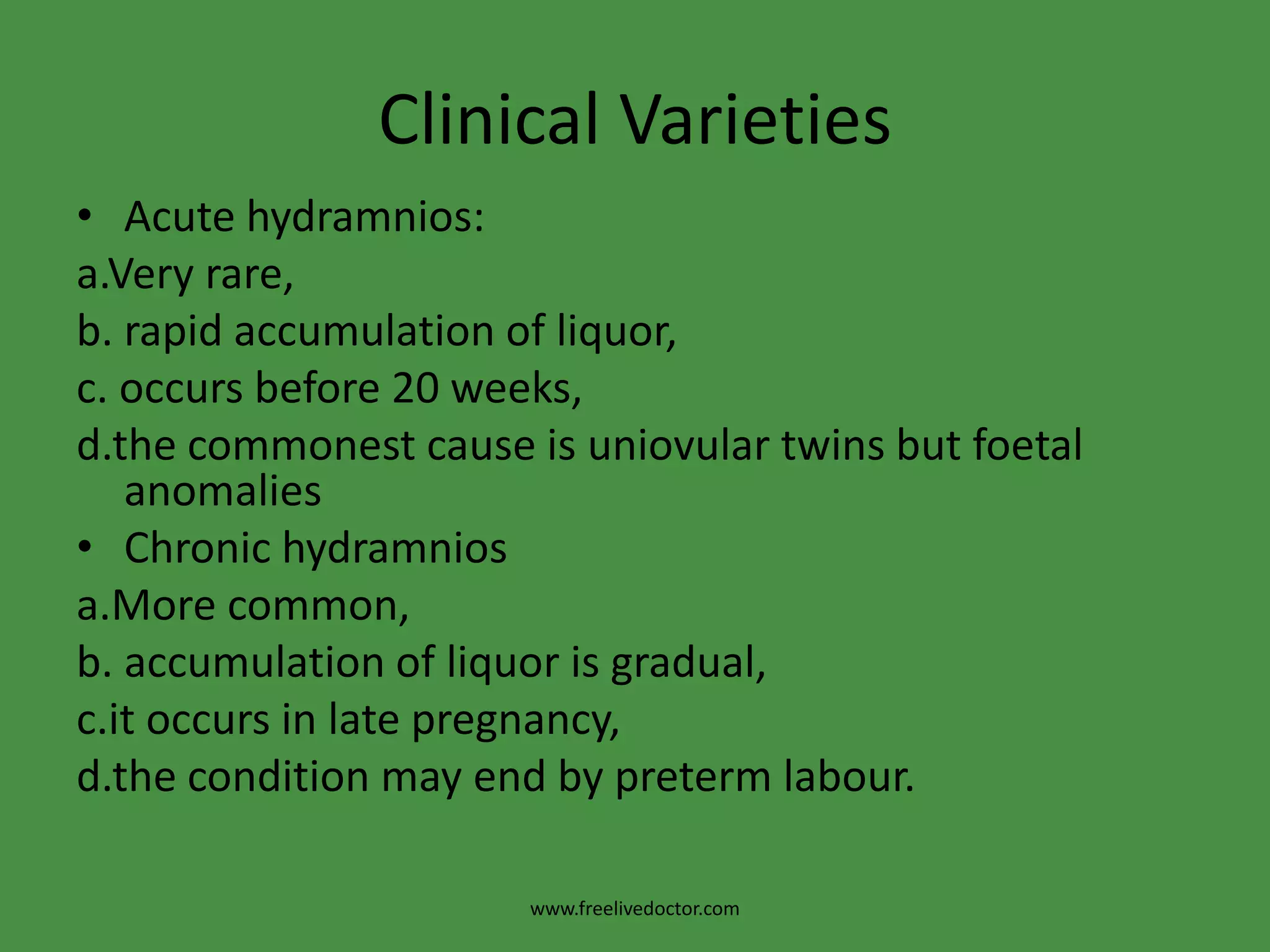 Clinical Varieties

• Acute hydramnios:

a.Very rare,

b. rapid accumulation of liquor,

c. occurs before 20 weeks,

d.the commonest cause is uniovular twins but foetal anomalies

• Chronic hydramnios

a.More common,

b. accumulation of liquor is gradual,

c.it occurs in late pregnancy,

d.the condition may end by preterm labour.

www.freelivedoctor.com